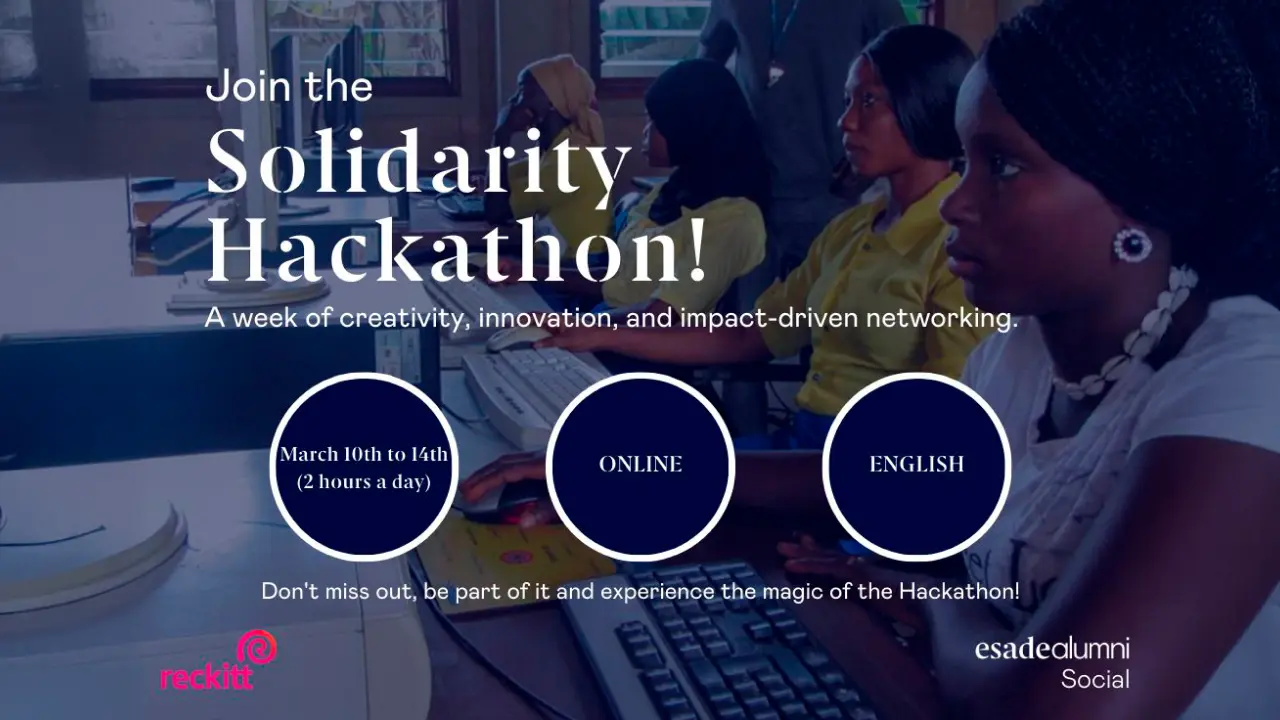 Join the

Solidarity Hackathon!

A week of creativity, innovation, and impact-driven networking.

March 10th to 14th (2 hours a day)

ONLINE

ENGLISH

Don't miss out, be part of it and experience the magic of the Hackathon!

reckitt

esadealumni Social